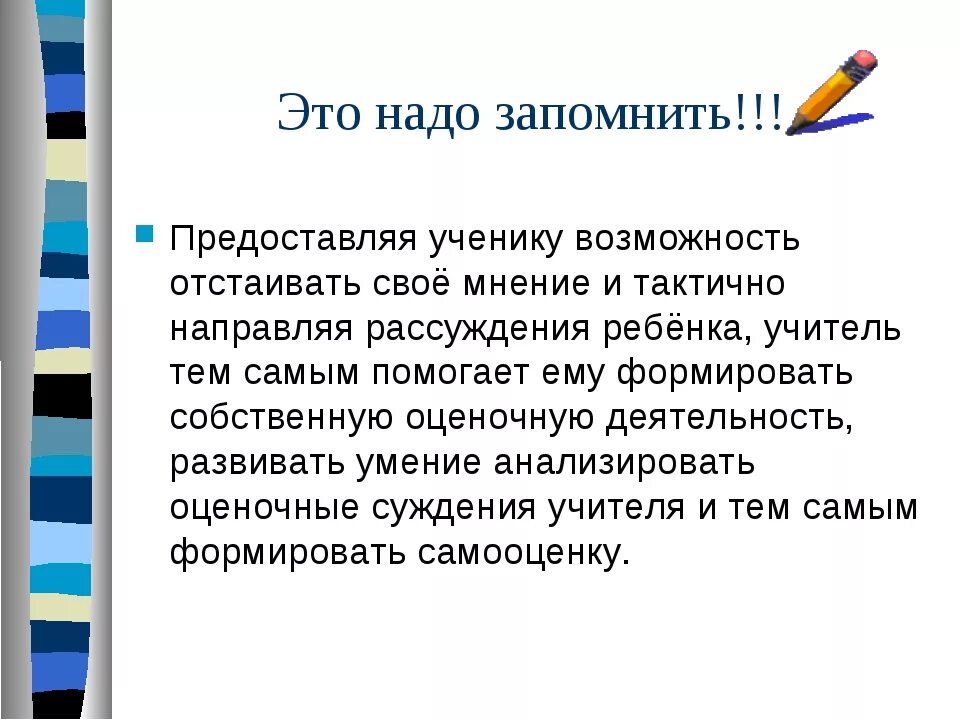 Это надо запомнить!!!

Предоставляя ученику возможность отстаивать своё мнение и тактично направляя рассуждения ребёнка, учитель тем самым помогает ему формировать собственную оценочную деятельность, развивать умение анализировать оценочные суждения учителя и тем самым формировать самооценку.